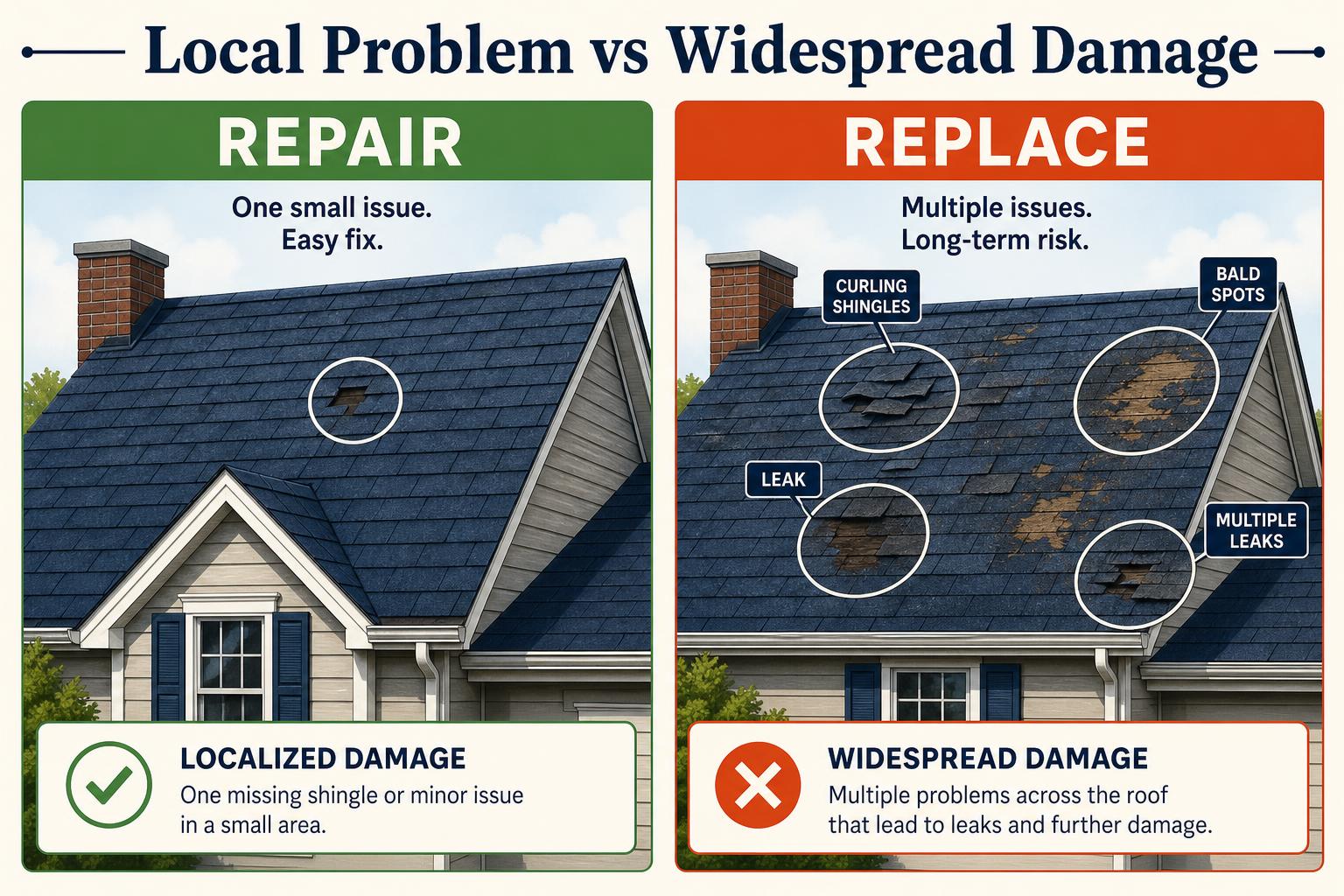 Local Problem vs Widespread Damage

REPAIR

One small issue.
Easy fix.

LOCALIZED DAMAGE
One missing shingle or minor issue in a small area.

REPLACE

Multiple issues.
Long-term risk.

CURLING SHINGLES

BALD SPOTS

LEAK

MULTIPLE LEAKS

WIDESPREAD DAMAGE
Multiple problems across the roof that lead to leaks and further damage.